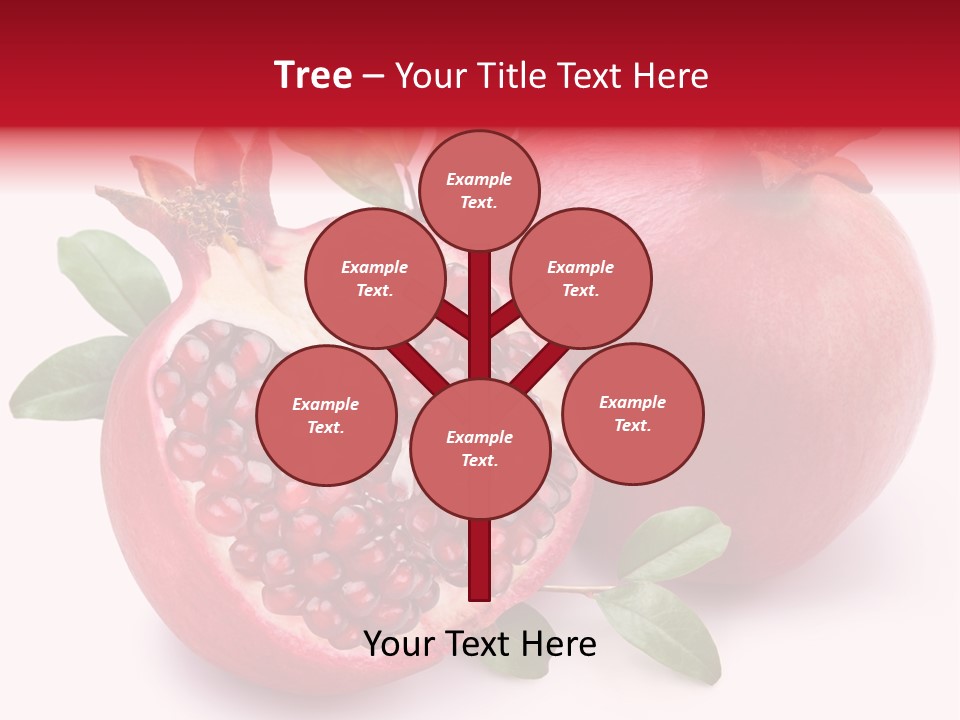 Tree – Your Title Text Here

Example Text.

Example Text.

Example Text.

Example Text.

Example Text.

Example Text.

Your Text Here